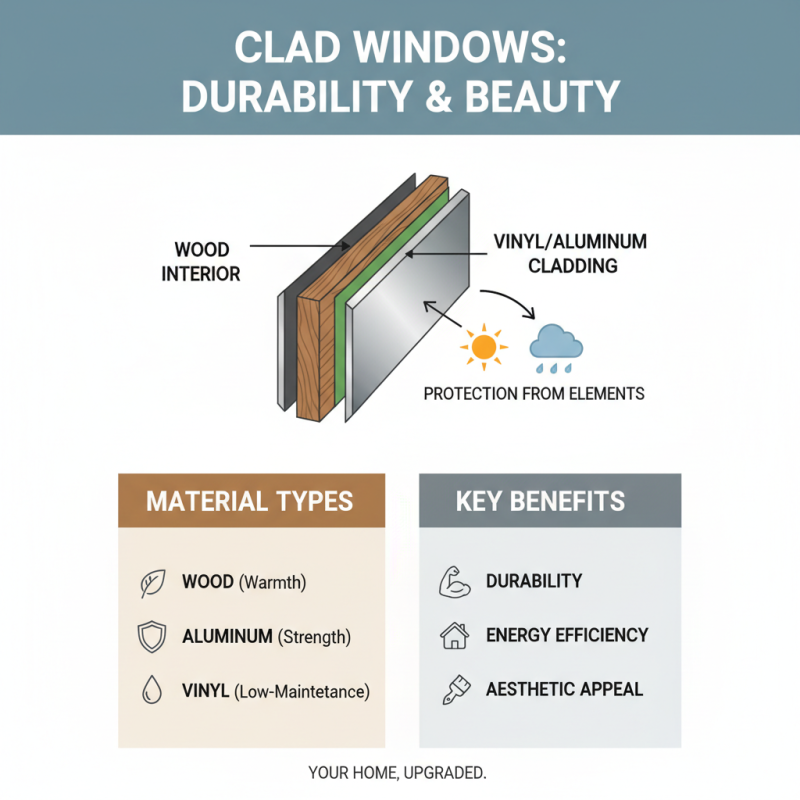 CLAD WINDOWS: DURABILITY & BEAUTY

WOOD INTERIOR

VINYL/ALUMINUM CLADDING

PROTECTION FROM ELEMENTS

MATERIAL TYPES

WOOD (Warmth)

ALUMINUM (Strength)

VINYL (Low-Maintetance)

KEY BENEFITS

DURABILITY

ENERGY EFFICIENCY

AESTHETIC APPEAL

YOUR HOME, UPGRADED.